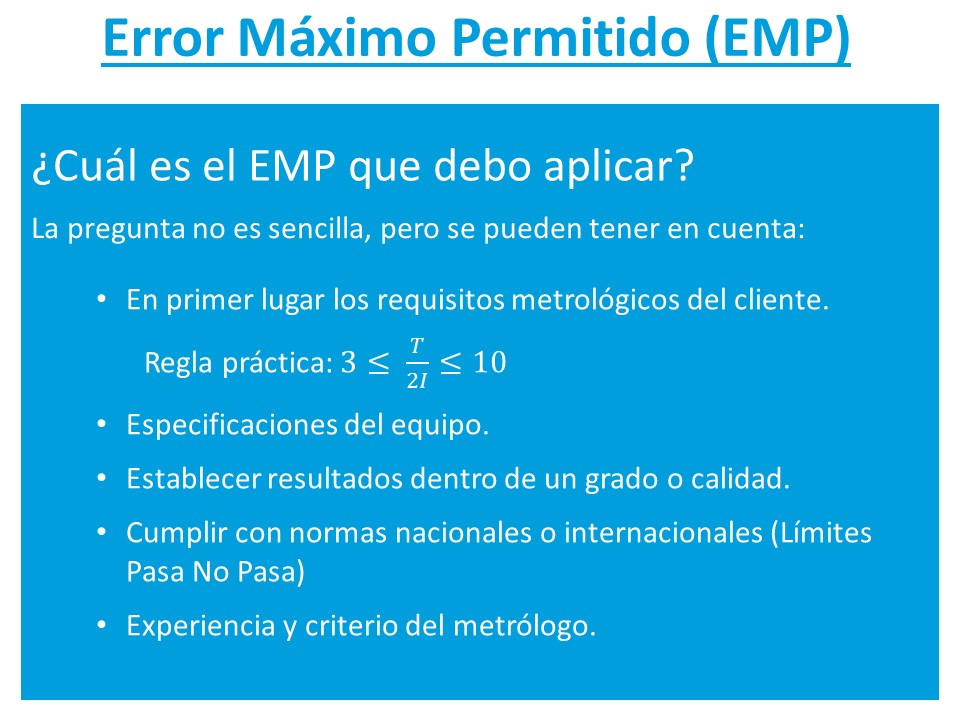 Error Máximo Permitido (EMP)

¿Cuál es el EMP que debo aplicar?

La pregunta no es sencilla, pero se pueden tener en cuenta:

• En primer lugar los requisitos metrológicos del cliente.

Regla práctica: $3 \leq \frac{T}{2I} \leq 10$

• Especificaciones del equipo.

• Establecer resultados dentro de un grado o calidad.

• Cumplir con normas nacionales o internacionales (Límites Pasa No Pasa)

• Experiencia y criterio del metrólogo.